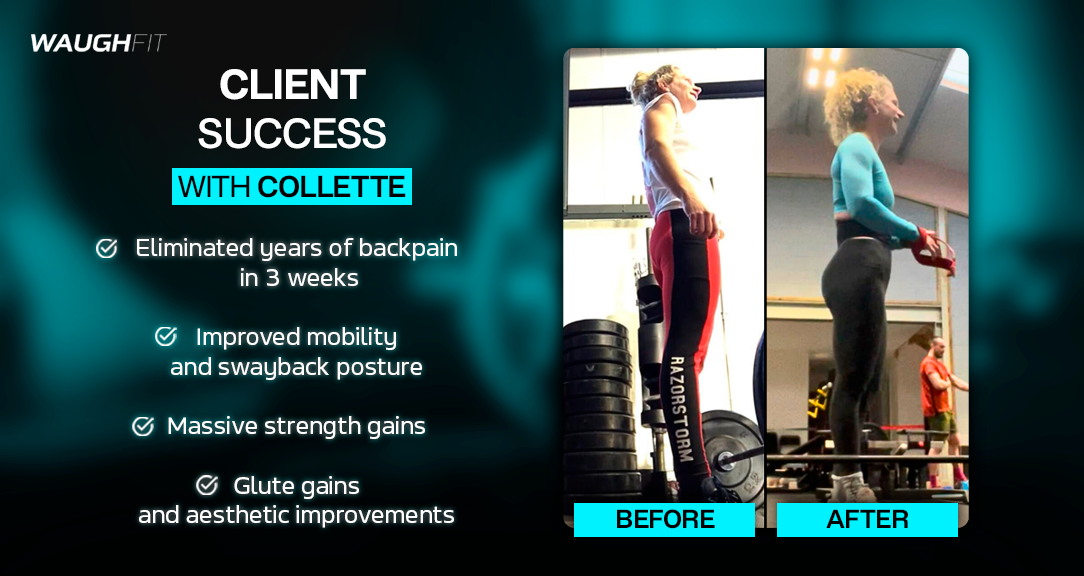 WAUGHFIT

CLIENT SUCCESS

WITH COLLETTE

Eliminated years of backpain in 3 weeks

Improved mobility and swayback posture

Massive strength gains

Glute gains and aesthetic improvements

RAZORSTORM

BEFORE

AFTER